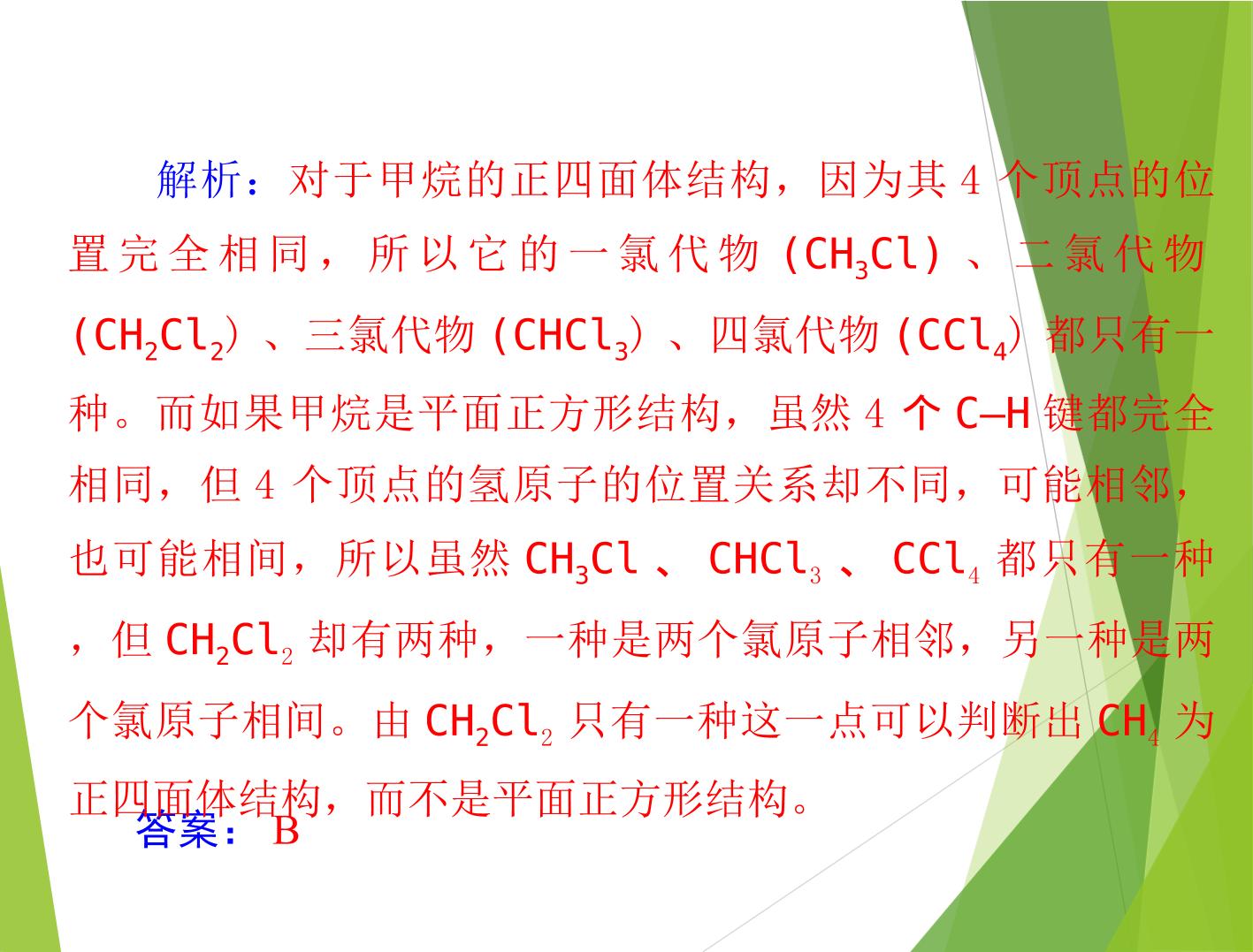 解析：对于甲烷的正四面体结构，因为其4个顶点的位置完全相同，所以它的一氯代物($CH_3Cl$)、二氯代物($CH_2Cl_2$)、三氯代物($CHCl_3$)、四氯代物($CCl_4$)都只有一种。而如果甲烷是平面正方形结构，虽然4个C—H键都完全相同，但4个顶点的氢原子的位置关系却不同，可能相邻，也可能相间，所以虽然$CH_3Cl$、$CHCl_3$、$CCl_4$都只有一种，但$CH_2Cl_2$却有两种，一种是两个氯原子相邻，另一种是两个氯原子相间。由$CH_2Cl_2$只有一种这一点可以判断出$CH_4$为正四面体结构，而不是平面正方形结构。

答案：B